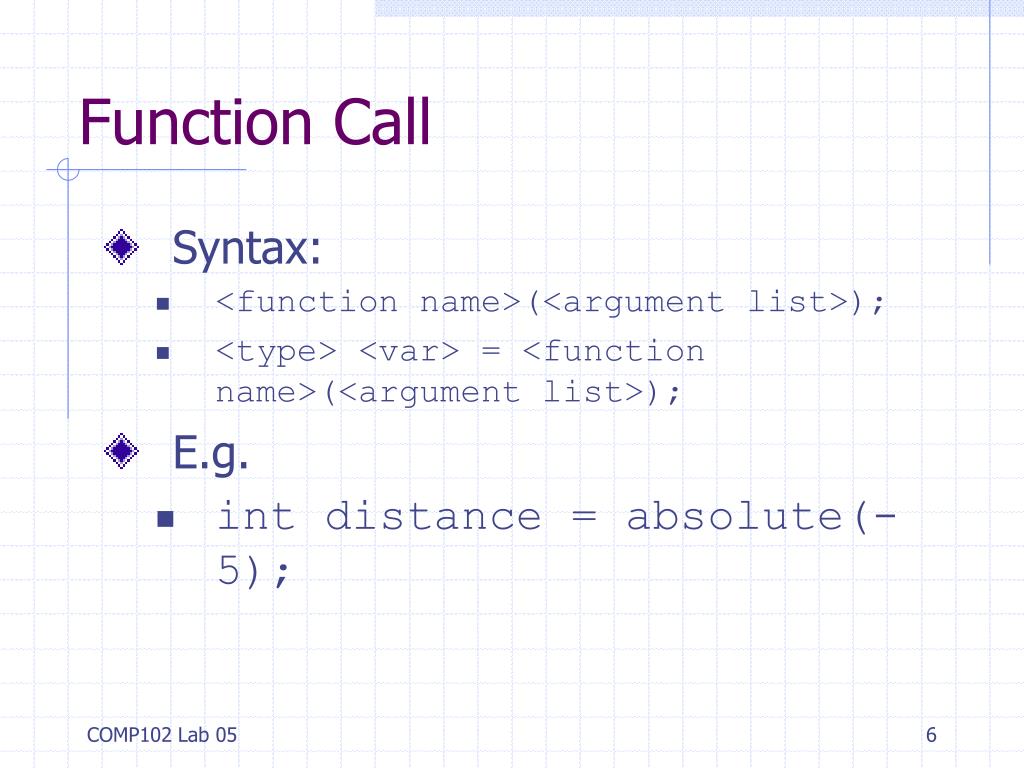 Function Call

Syntax:
<function name>(<argument list>);
<type> <var> = <function name>(<argument list>);

E.g.
int distance = absolute(-5);

COMP102 Lab 05

6